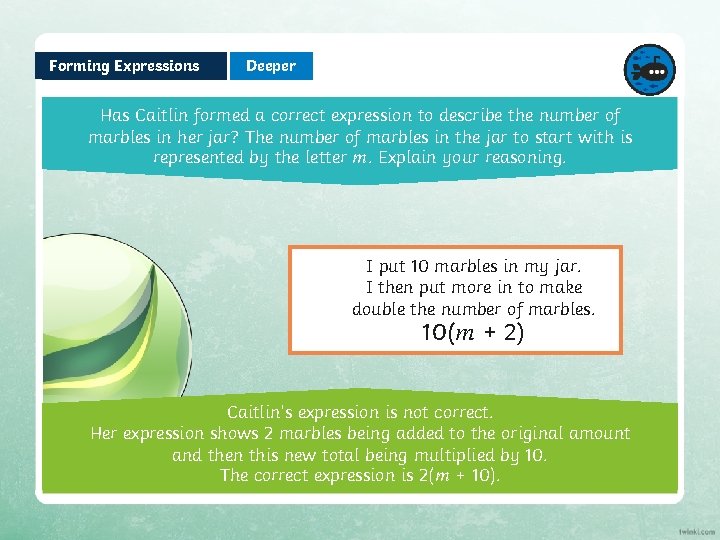 Forming Expressions

Deeper

Has Caitlin formed a correct expression to describe the number of marbles in her jar? The number of marbles in the jar to start with is represented by the letter $m$. Explain your reasoning.

I put 10 marbles in my jar.
I then put more in to make double the number of marbles.
$10(m + 2)$

Caitlin's expression is not correct.
Her expression shows 2 marbles being added to the original amount and then this new total being multiplied by 10.
The correct expression is $2(m + 10)$.

twinkl.com